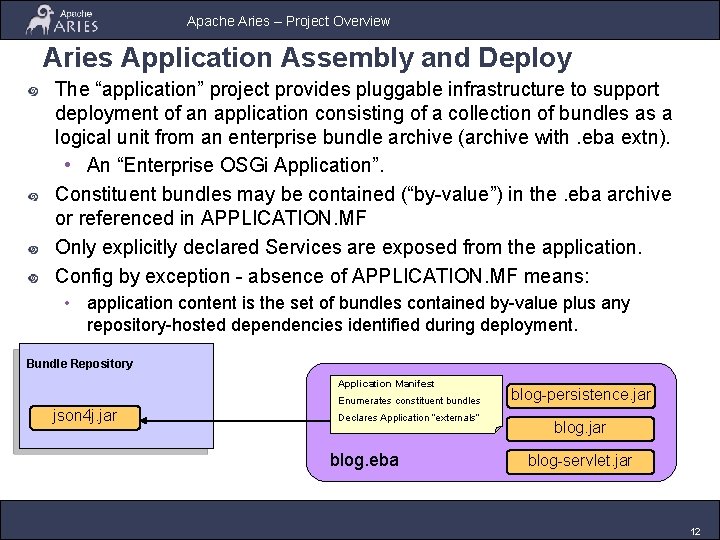 Apache ARIES

Apache Aries – Project Overview

Aries Application Assembly and Deploy

The “application” project provides pluggable infrastructure to support deployment of an application consisting of a collection of bundles as a logical unit from an enterprise bundle archive (archive with .eba extn).

• An “Enterprise OSGi Application”.

Constituent bundles may be contained (“by-value”) in the .eba archive or referenced in APPLICATION.MF

Only explicitly declared Services are exposed from the application.

Config by exception - absence of APPLICATION.MF means:

• application content is the set of bundles contained by-value plus any repository-hosted dependencies identified during deployment.

Bundle Repository

json4j.jar

Application Manifest
Enumerates constituent bundles
Declares Application "externals"

blog-persistence.jar

blog.jar

blog-servlet.jar

blog.eba

12